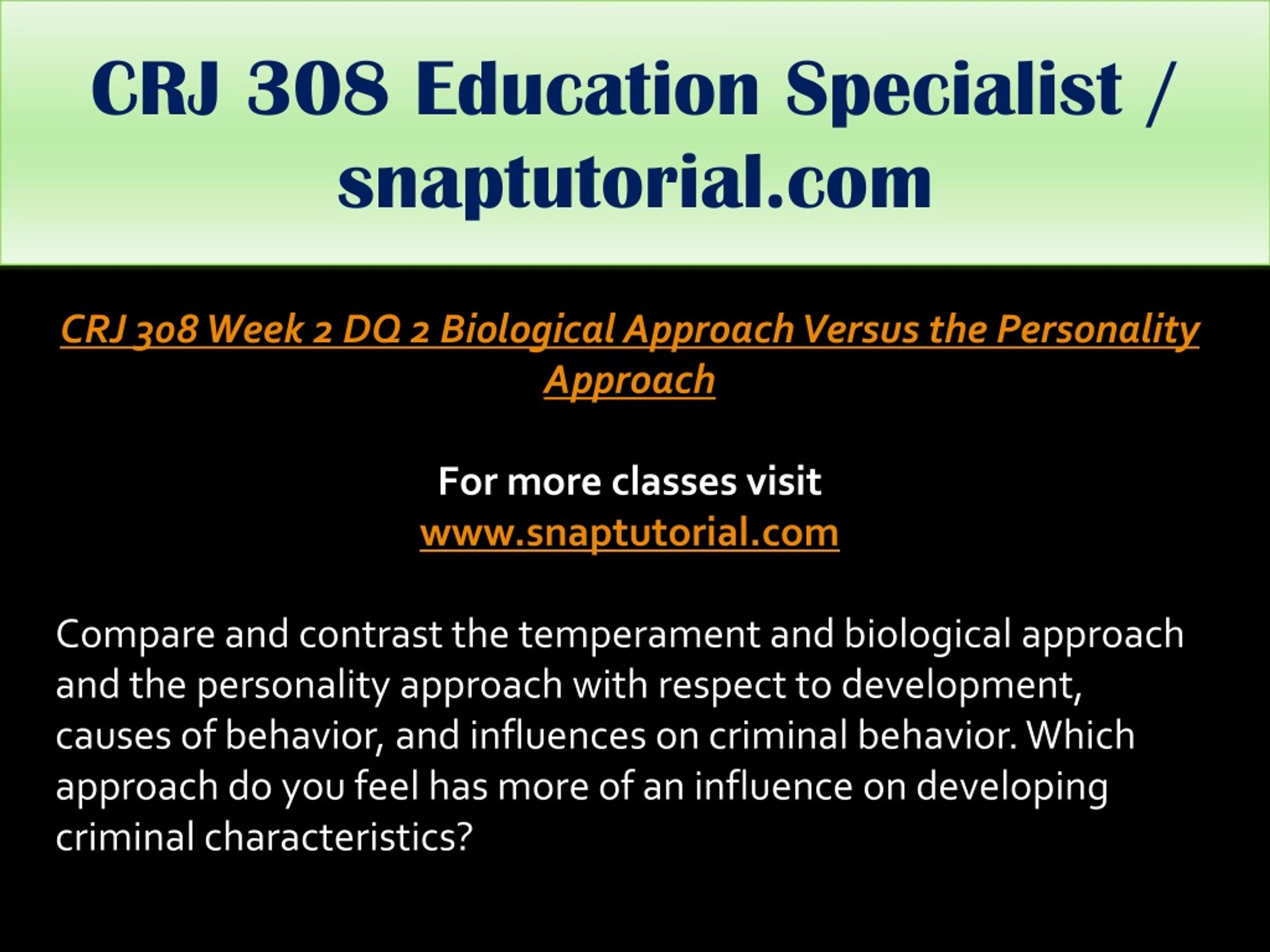 CRJ 308 Education Specialist / snaptutorial.com

CRJ 308 Week 2 DQ 2 Biological Approach Versus the Personality Approach

For more classes visit
www.snaptutorial.com

Compare and contrast the temperament and biological approach and the personality approach with respect to development, causes of behavior, and influences on criminal behavior. Which approach do you feel has more of an influence on developing criminal characteristics?